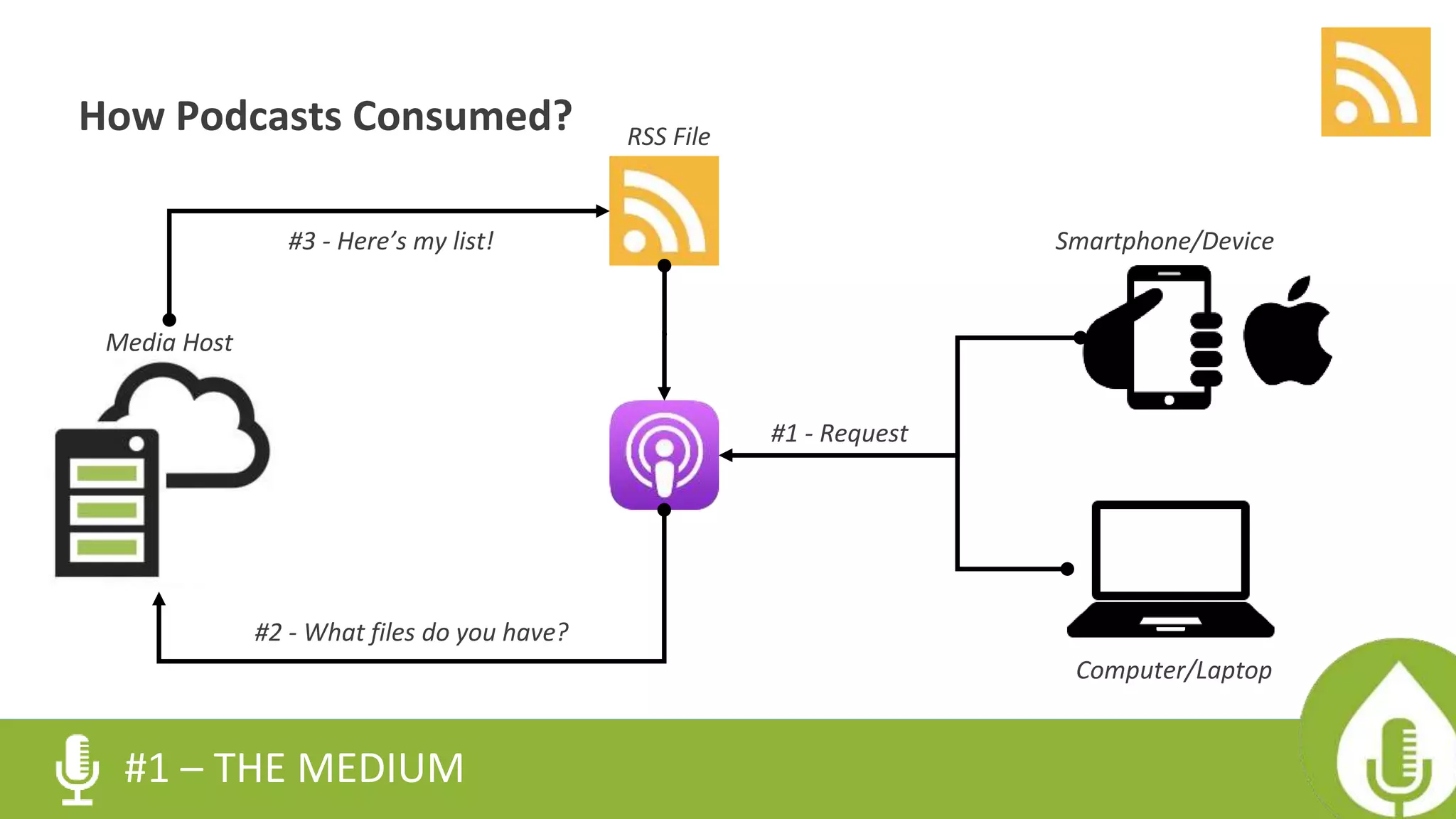 How Podcasts Consumed?

RSS File

#3 - Here's my list!

Smartphone/Device

Media Host

#1 - Request

#2 - What files do you have?

Computer/Laptop

#1 – THE MEDIUM